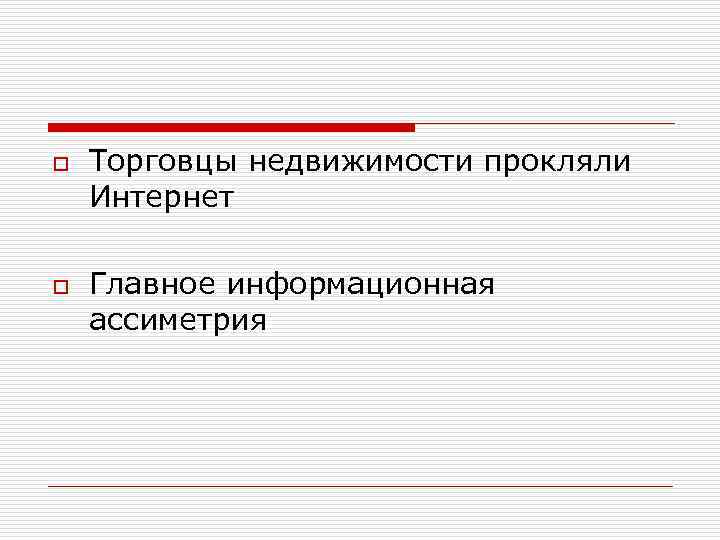 Торговцы недвижимости прокляли Интернет

Главное информационная ассиметрия